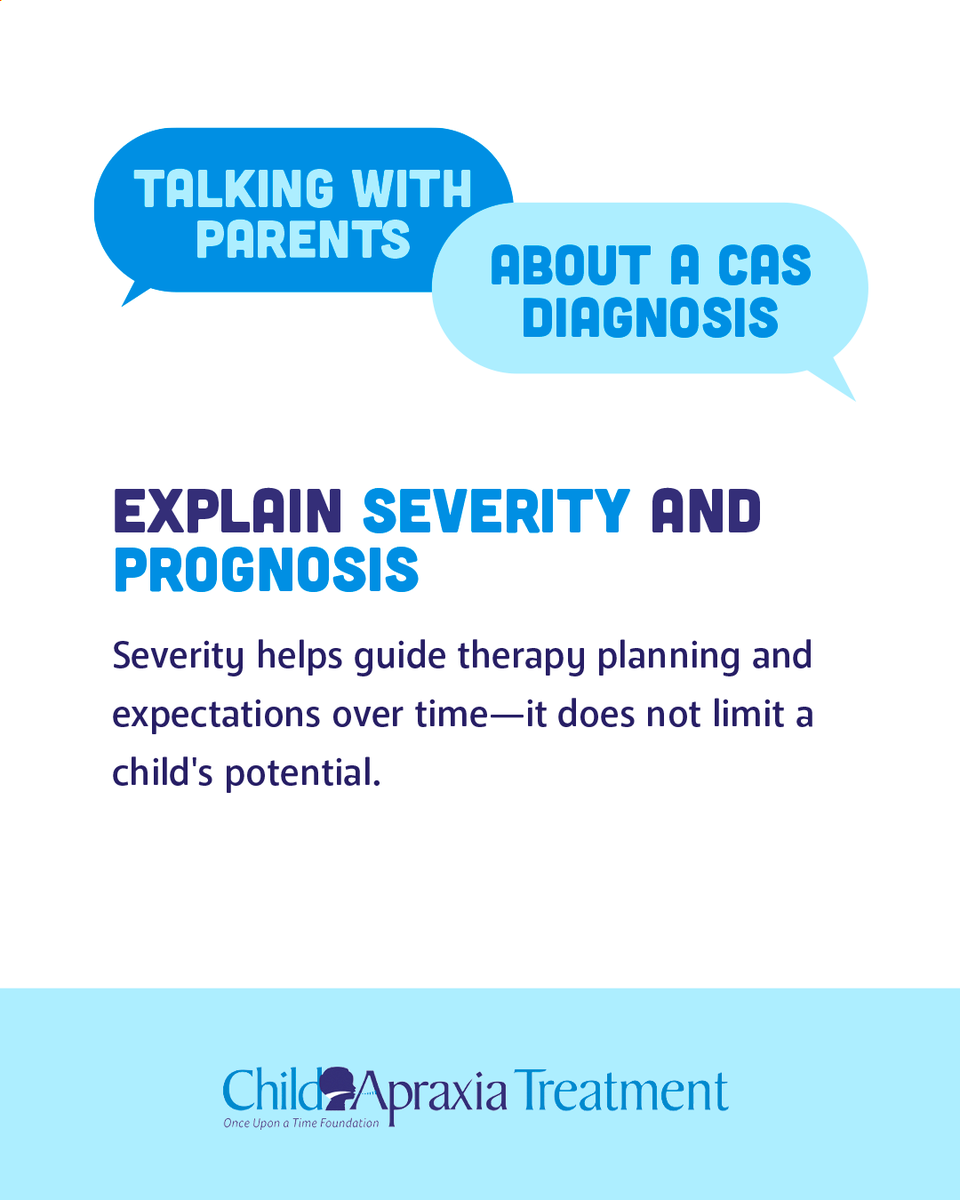 TALKING WITH PARENTS

ABOUT A CAS DIAGNOSIS

EXPLAIN SEVERITY AND PROGNOSIS

Severity helps guide therapy planning and expectations over time—it does not limit a child's potential.

Child Apraxia Treatment
Once Upon a Time Foundation